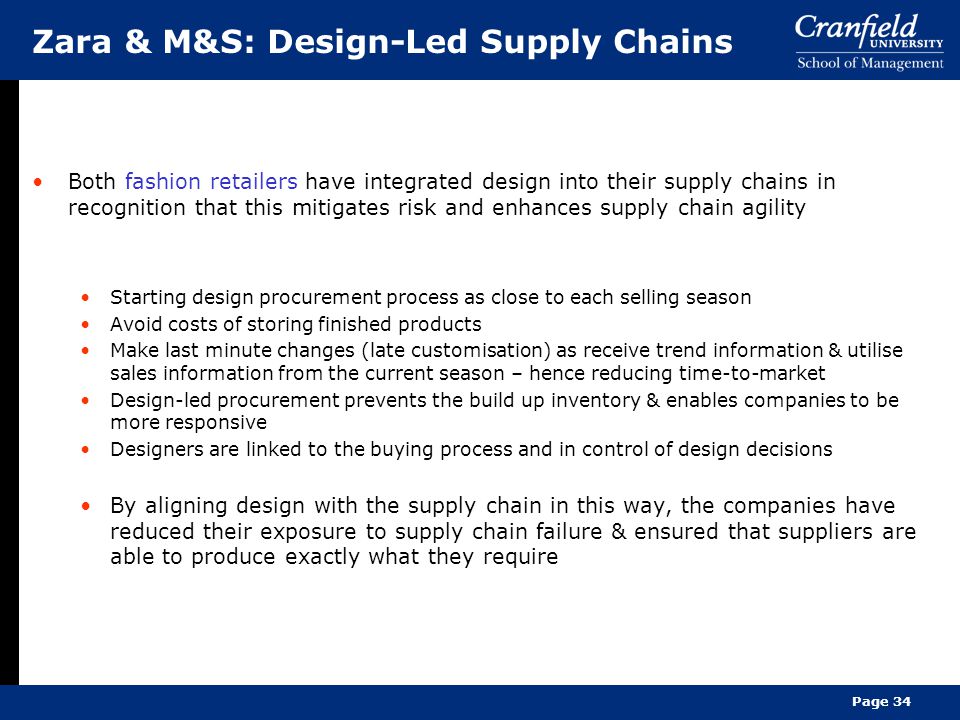 Zara & M&S: Design-Led Supply Chains

Cranfield UNIVERSITY
School of Management

• Both fashion retailers have integrated design into their supply chains in recognition that this mitigates risk and enhances supply chain agility

• Starting design procurement process as close to each selling season
• Avoid costs of storing finished products
• Make last minute changes (late customisation) as receive trend information & utilise sales information from the current season – hence reducing time-to-market
• Design-led procurement prevents the build up inventory & enables companies to be more responsive
• Designers are linked to the buying process and in control of design decisions

• By aligning design with the supply chain in this way, the companies have reduced their exposure to supply chain failure & ensured that suppliers are able to produce exactly what they require

Page 34